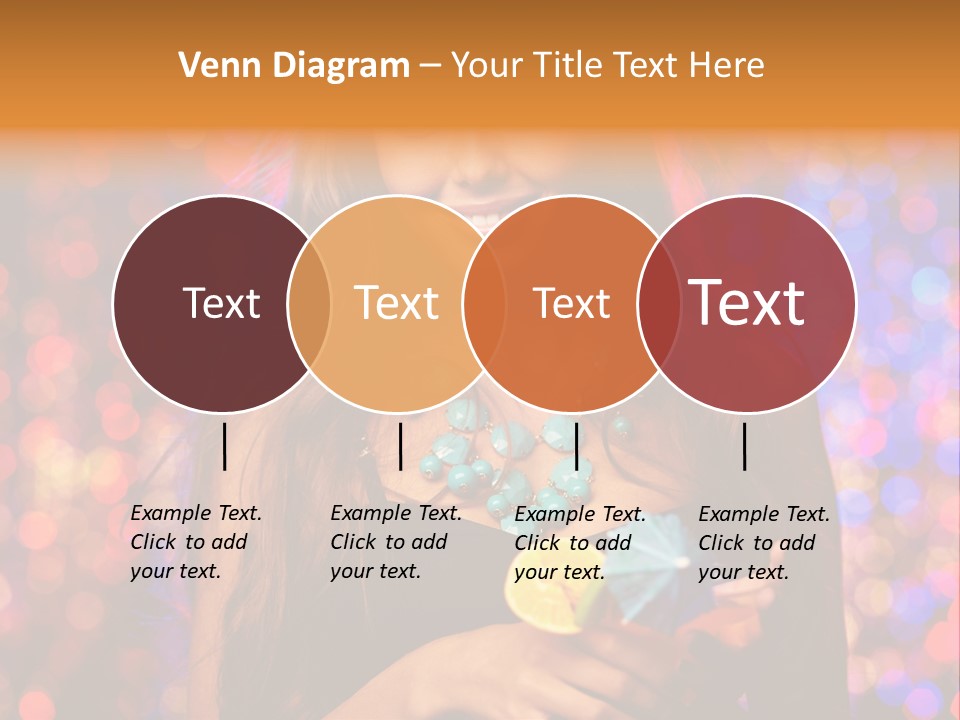 Venn Diagram – Your Title Text Here

Text

Text

Text

Text

Example Text. Click to add your text.

Example Text. Click to add your text.

Example Text. Click to add your text.

Example Text. Click to add your text.